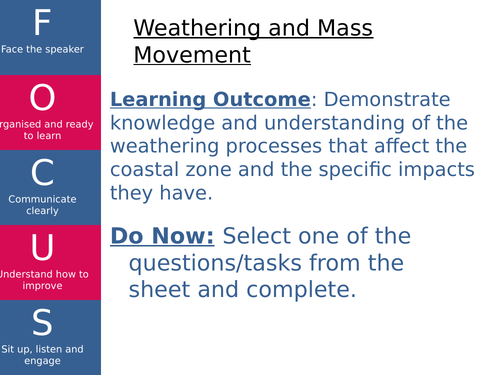 F
Face the speaker

O
rganised and ready to learn

C
Communicate clearly

U
Understand how to improve

S
Sit up, listen and engage

Weathering and Mass Movement

Learning Outcome: Demonstrate knowledge and understanding of the weathering processes that affect the coastal zone and the specific impacts they have.

Do Now: Select one of the questions/tasks from the sheet and complete.